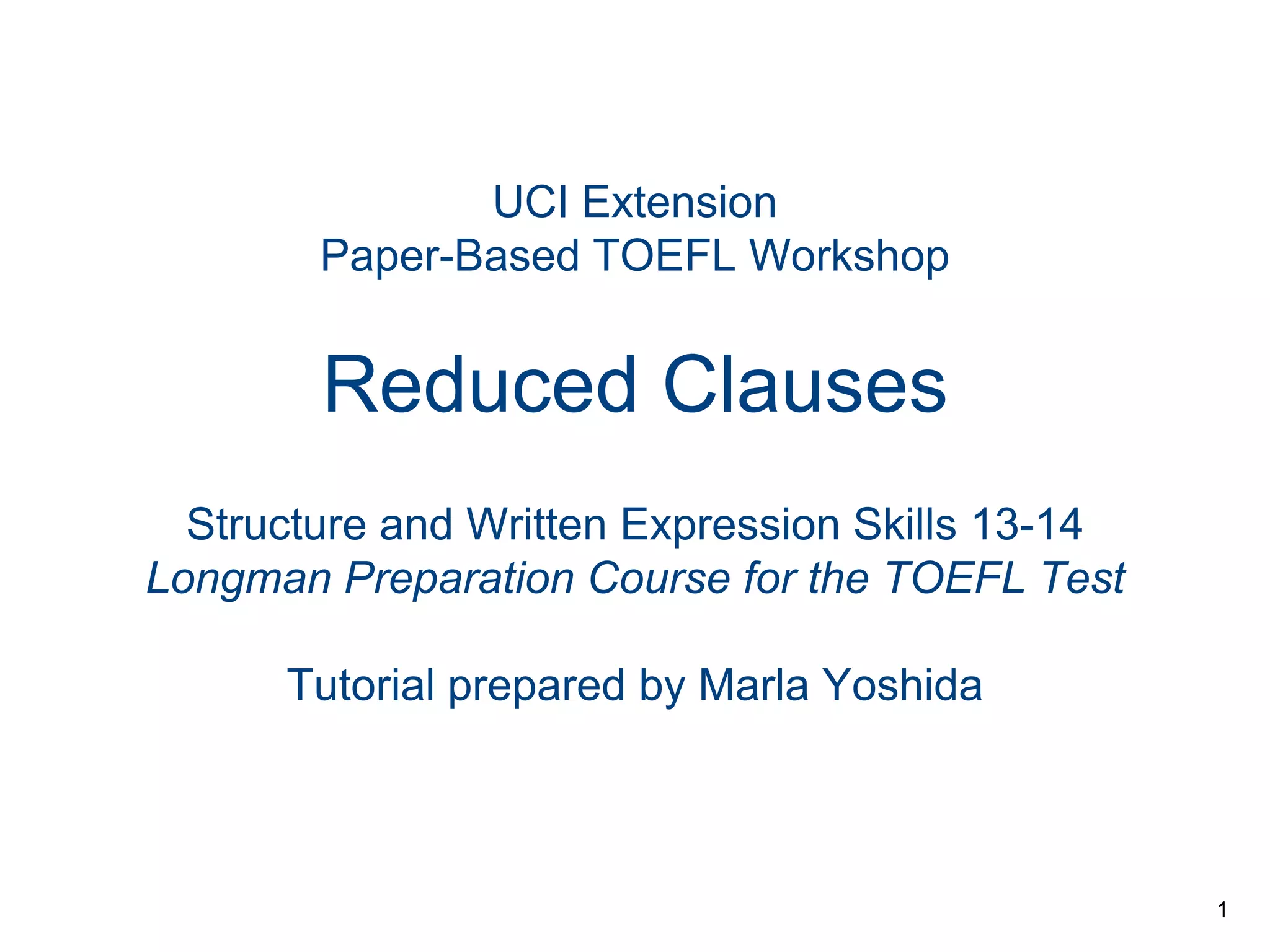 UCI Extension
Paper-Based TOEFL Workshop

Reduced Clauses

Structure and Written Expression Skills 13-14
Longman Preparation Course for the TOEFL Test

Tutorial prepared by Marla Yoshida

1